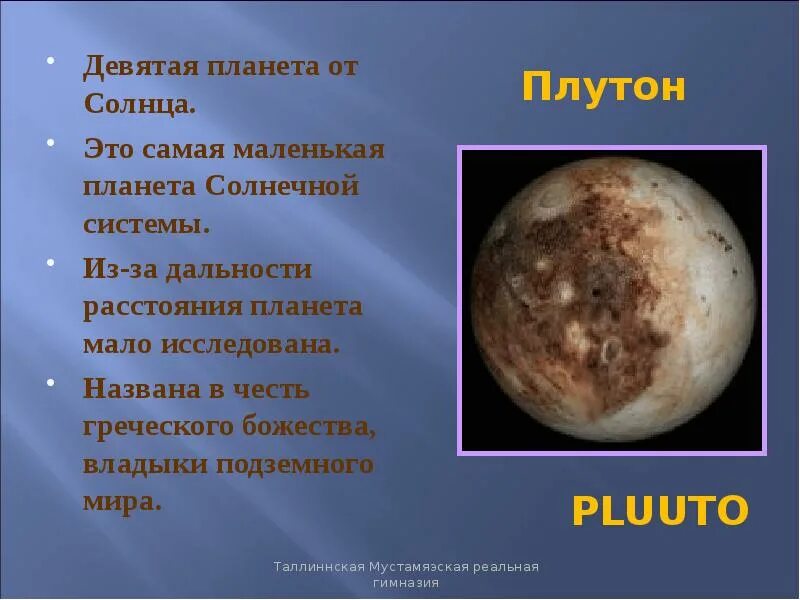 Плутон

• Девятая планета от Солнца.
• Это самая маленькая планета Солнечной системы.
• Из-за дальности расстояния планета мало исследована.
• Названа в честь греческого божества, владыки подземного мира.

PLUUTO

Таллиннская Мустамяэская реальная гимназия